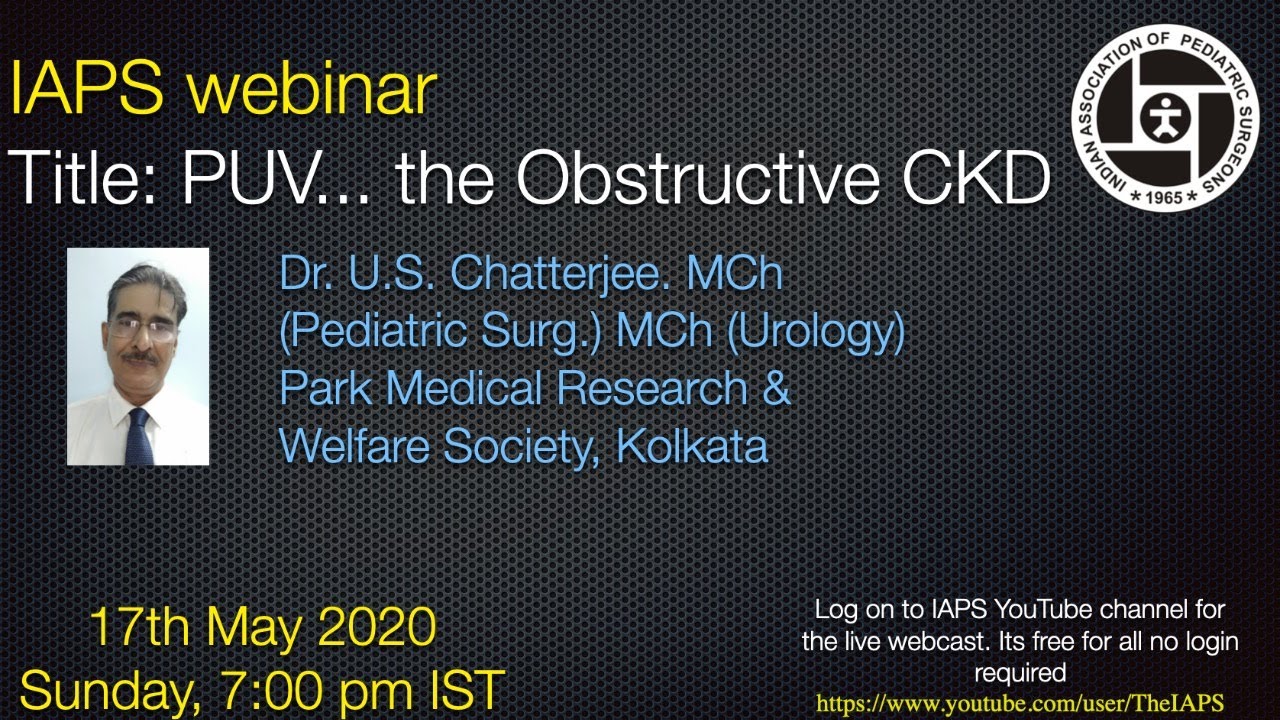 IAPS webinar

Title: PUV... the Obstructive CKD

INDIAN ASSOCIATION OF PEDIATRIC SURGEONS * 1965 *

Dr. U.S. Chatterjee. MCh (Pediatric Surg.) MCh (Urology) Park Medical Research & Welfare Society, Kolkata

17th May 2020
Sunday, 7:00 pm IST

Log on to IAPS YouTube channel for the live webcast. Its free for all no login required
https://www.youtube.com/user/TheIAPS